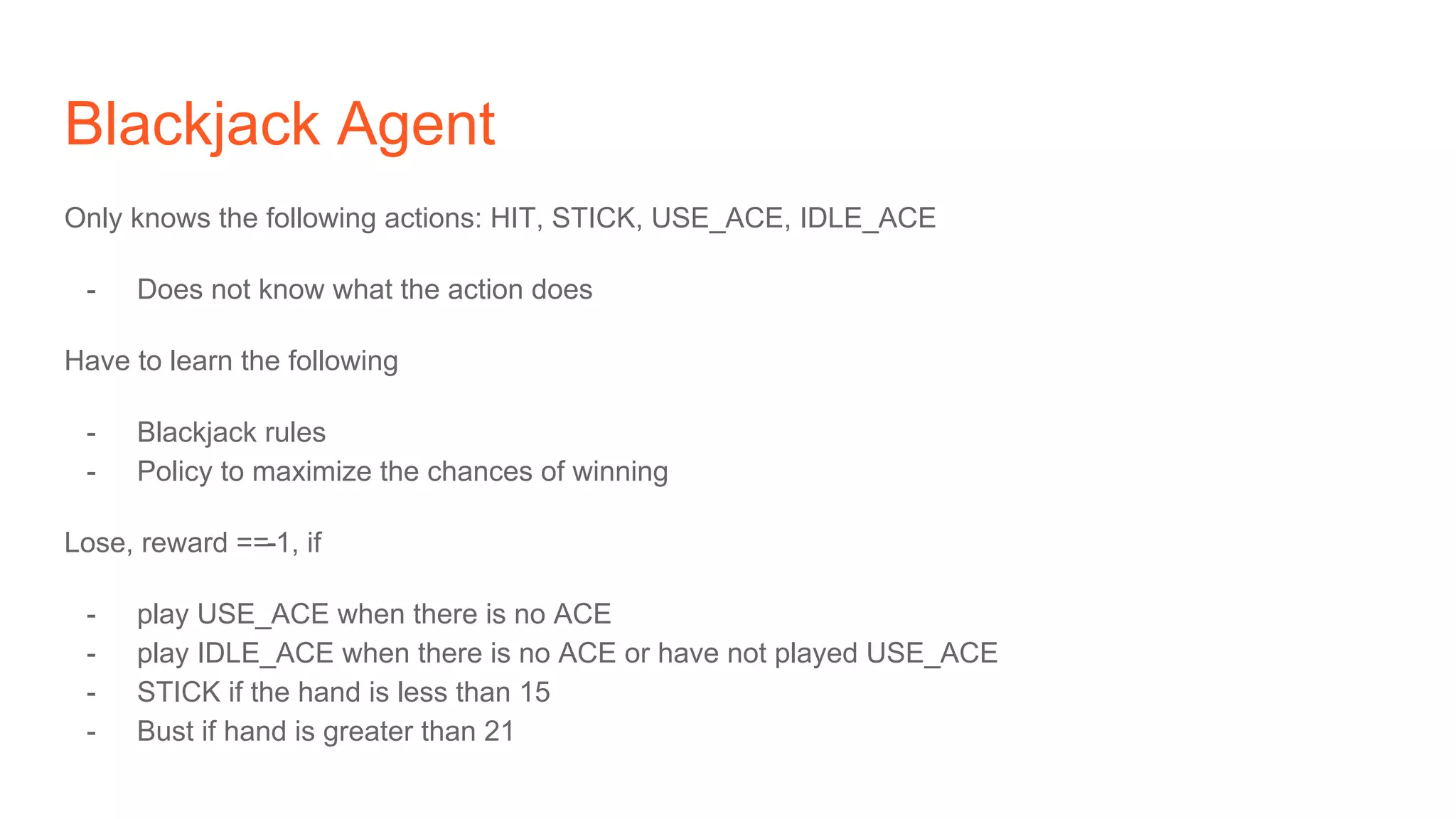 Blackjack Agent

Only knows the following actions: HIT, STICK, USE_ACE, IDLE_ACE

- Does not know what the action does

Have to learn the following

- Blackjack rules
- Policy to maximize the chances of winning

Lose, reward ==-1, if

- play USE_ACE when there is no ACE
- play IDLE_ACE when there is no ACE or have not played USE_ACE
- STICK if the hand is less than 15
- Bust if hand is greater than 21